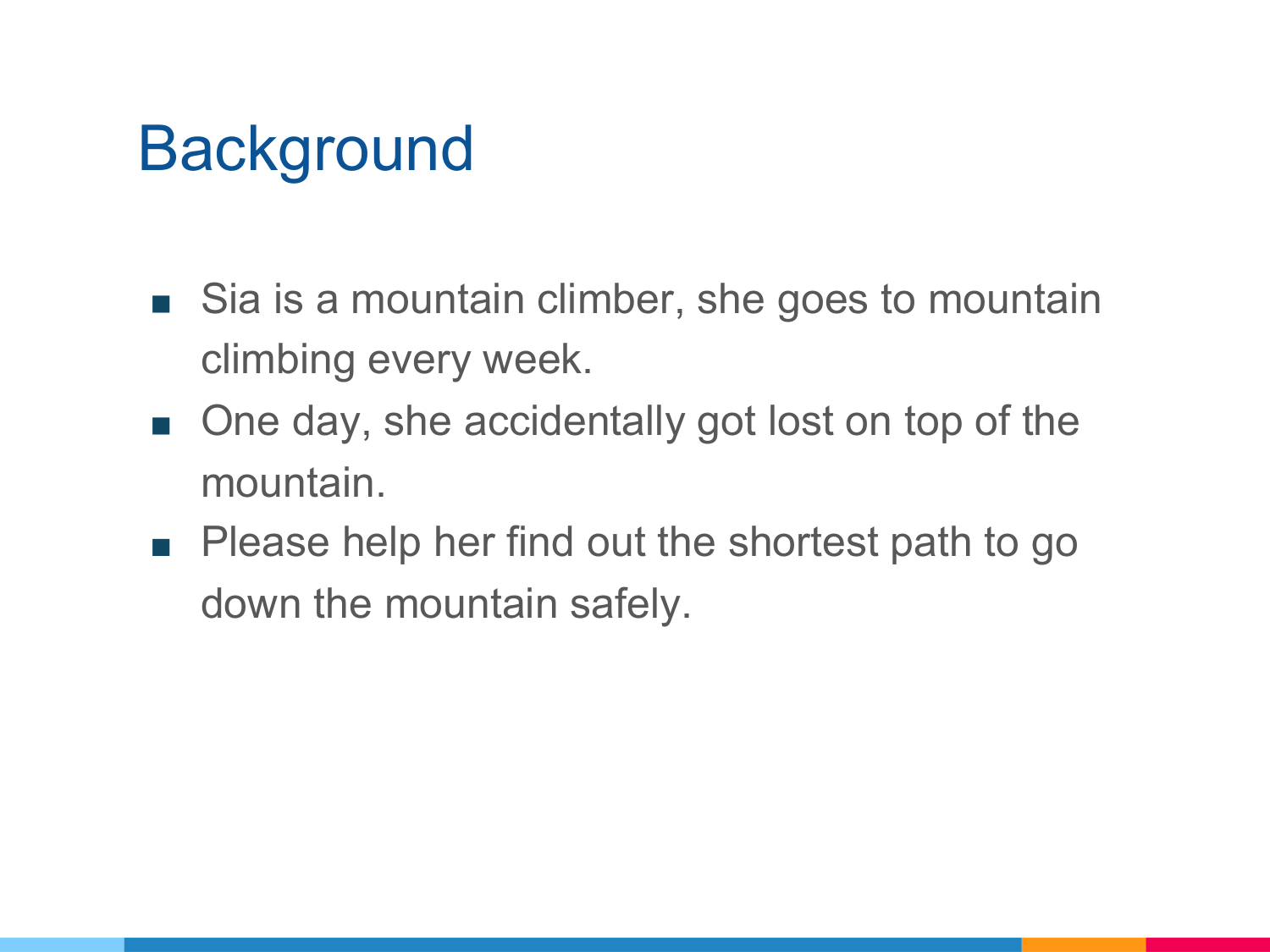 Background

■ Sia is a mountain climber, she goes to mountain climbing every week.
■ One day, she accidentally got lost on top of the mountain.
■ Please help her find out the shortest path to go down the mountain safely.